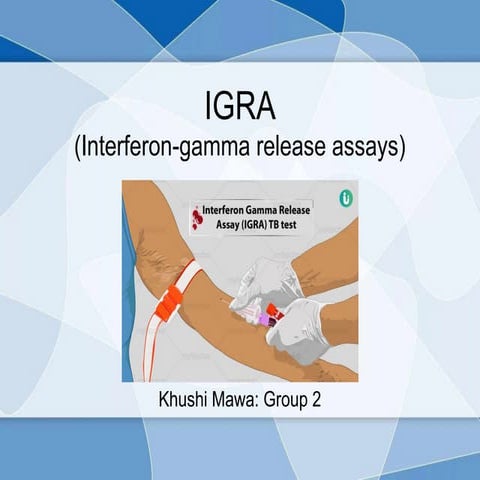 IGRA
(Interferon-gamma release assays)

Interferon Gamma Release Assay (IGRA) TB test

Khushi Mawa: Group 2